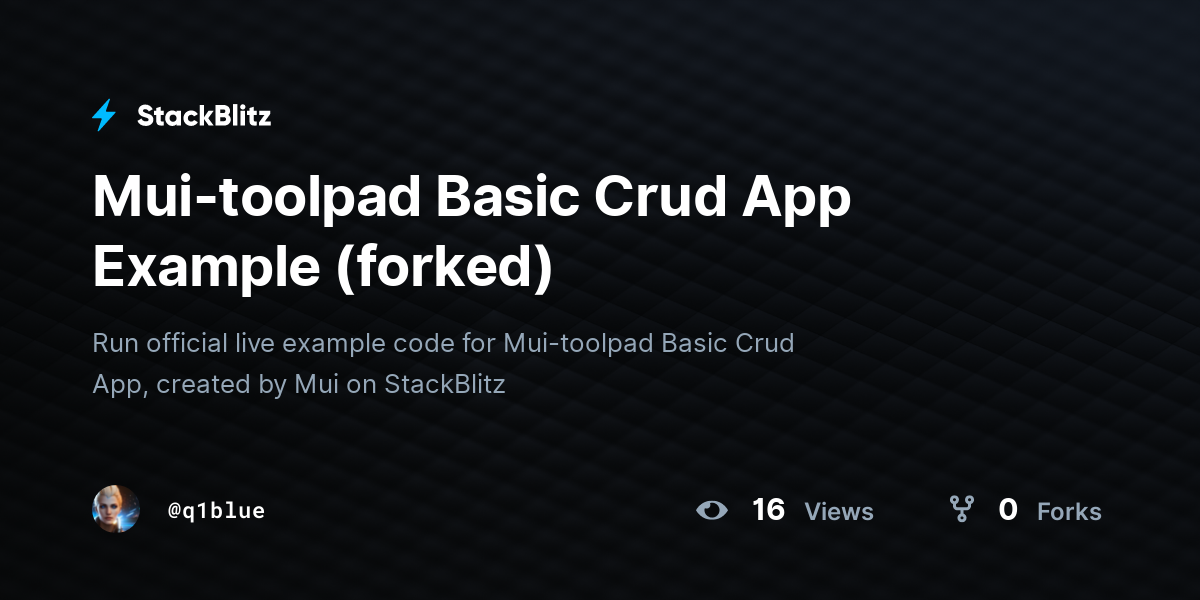 StackBlitz

Mui-toolpad Basic Crud App Example (forked)

Run official live example code for Mui-toolpad Basic Crud App, created by Mui on StackBlitz

@q1blue

16 Views

0 Forks